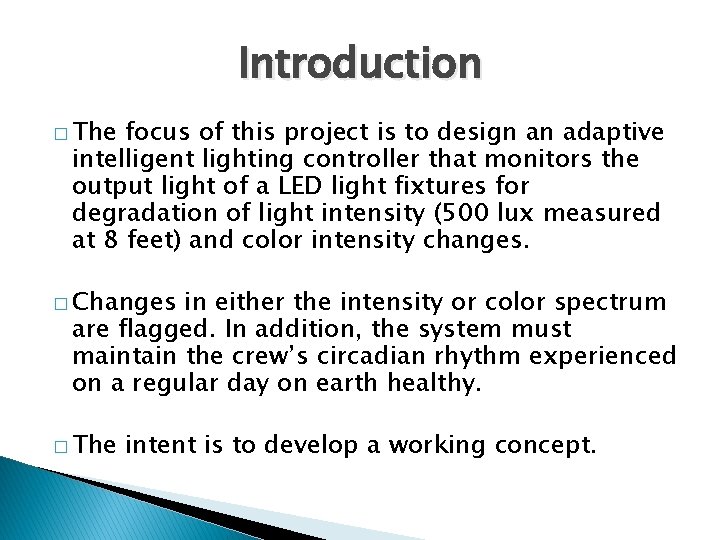 Introduction

□ The focus of this project is to design an adaptive intelligent lighting controller that monitors the output light of a LED light fixtures for degradation of light intensity (500 lux measured at 8 feet) and color intensity changes.

□ Changes in either the intensity or color spectrum are flagged. In addition, the system must maintain the crew's circadian rhythm experienced on a regular day on earth healthy.

□ The intent is to develop a working concept.